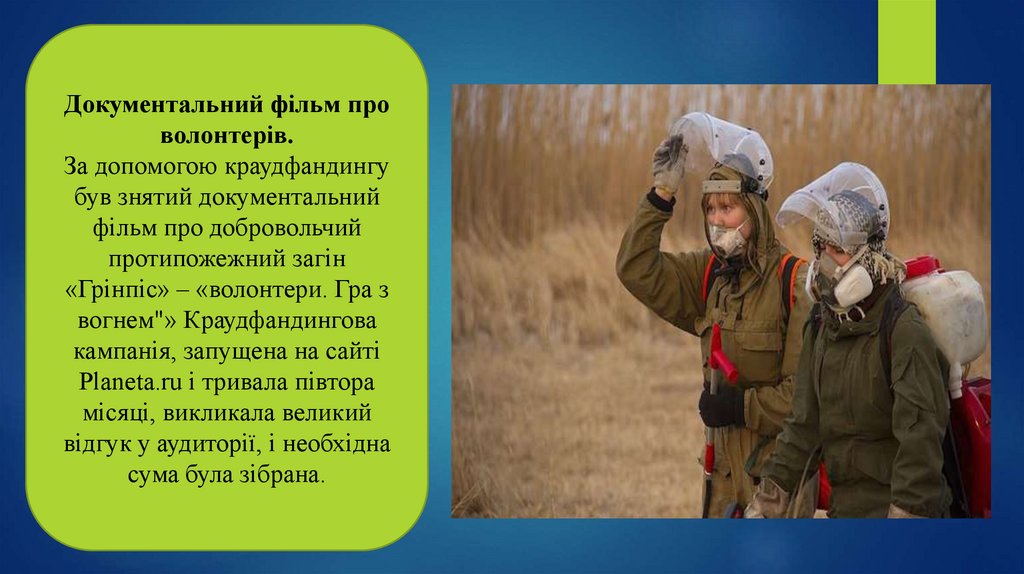 Документальний фільм про волонтерів.
За допомогою краудфандингу був знятий документальний фільм про добровольчий протипожежний загін «Грінпіс» – «волонтери. Гра з вогнем"» Краудфандингова кампанія, запущена на сайті Planeta.ru і тривала півтора місяці, викликала великий відгук у аудиторії, і необхідна сума була зібрана.